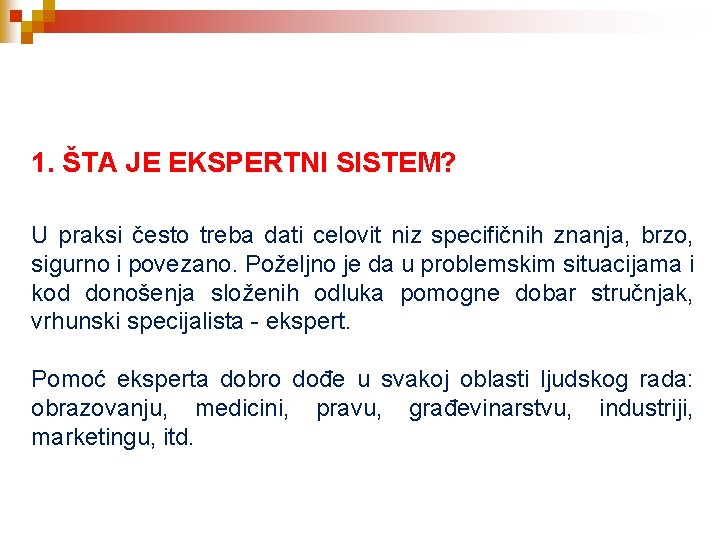 1. ŠTA JE EKSPERTNI SISTEM?

U praksi često treba dati celovit niz specifičnih znanja, brzo, sigurno i povezano. Poželjno je da u problemskim situacijama i kod donošenja složenih odluka pomogne dobar stručnjak, vrhunski specijalista - ekspert.

Pomoć eksperta dobro dođe u svakoj oblasti ljudskog rada: obrazovanju, medicini, pravu, građevinarstvu, industriji, marketingu, itd.